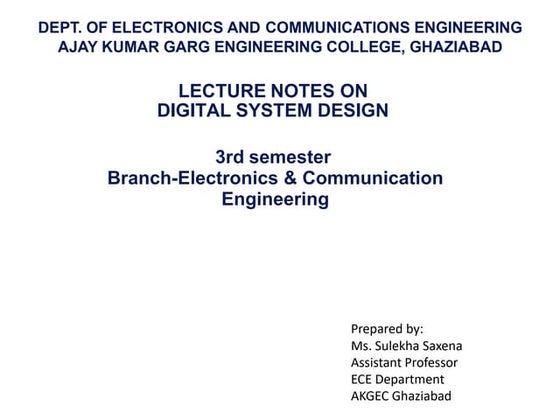 DEPT. OF ELECTRONICS AND COMMUNICATIONS ENGINEERING
AJAY KUMAR GARG ENGINEERING COLLEGE, GHAZIABAD

LECTURE NOTES ON
DIGITAL SYSTEM DESIGN

3rd semester
Branch-Electronics & Communication Engineering

Prepared by:
Ms. Sulekha Saxena
Assistant Professor
ECE Department
AKGEC Ghaziabad